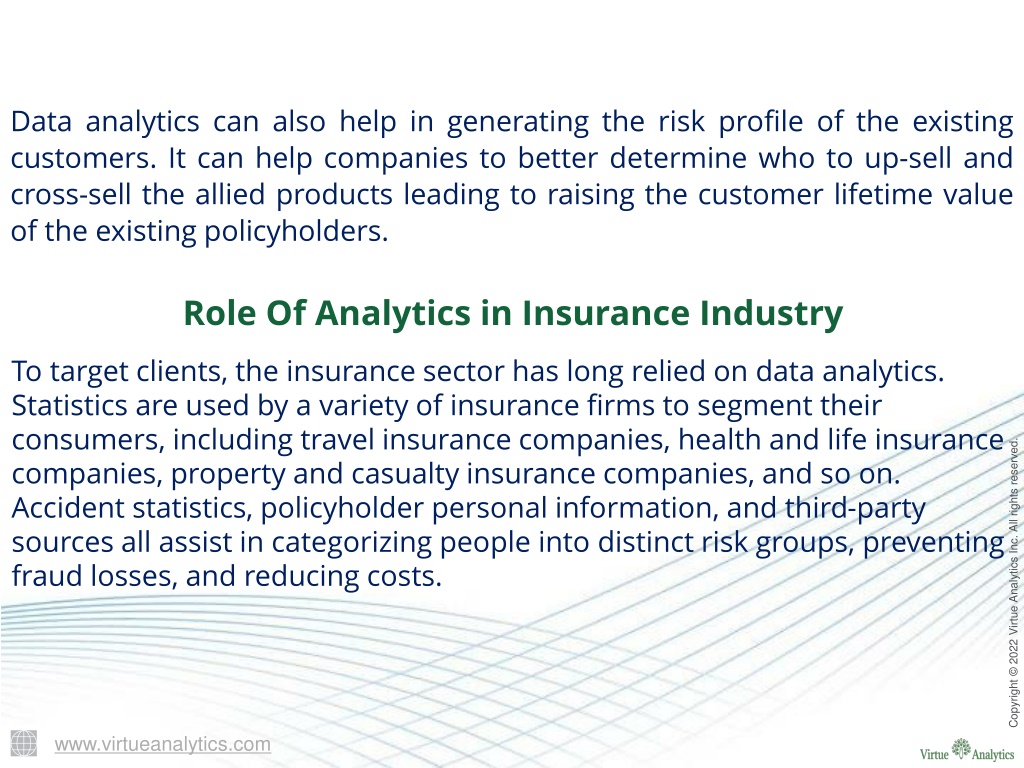 Data analytics can also help in generating the risk profile of the existing customers. It can help companies to better determine who to up-sell and cross-sell the allied products leading to raising the customer lifetime value of the existing policyholders.

Role Of Analytics in Insurance Industry

To target clients, the insurance sector has long relied on data analytics. Statistics are used by a variety of insurance firms to segment their consumers, including travel insurance companies, health and life insurance companies, property and casualty insurance companies, and so on. Accident statistics, policyholder personal information, and third-party sources all assist in categorizing people into distinct risk groups, preventing fraud losses, and reducing costs.

Copyright © 2022 Virtue Analytics Inc. All rights reserved.

www.virtueanalytics.com

Virtue Analytics